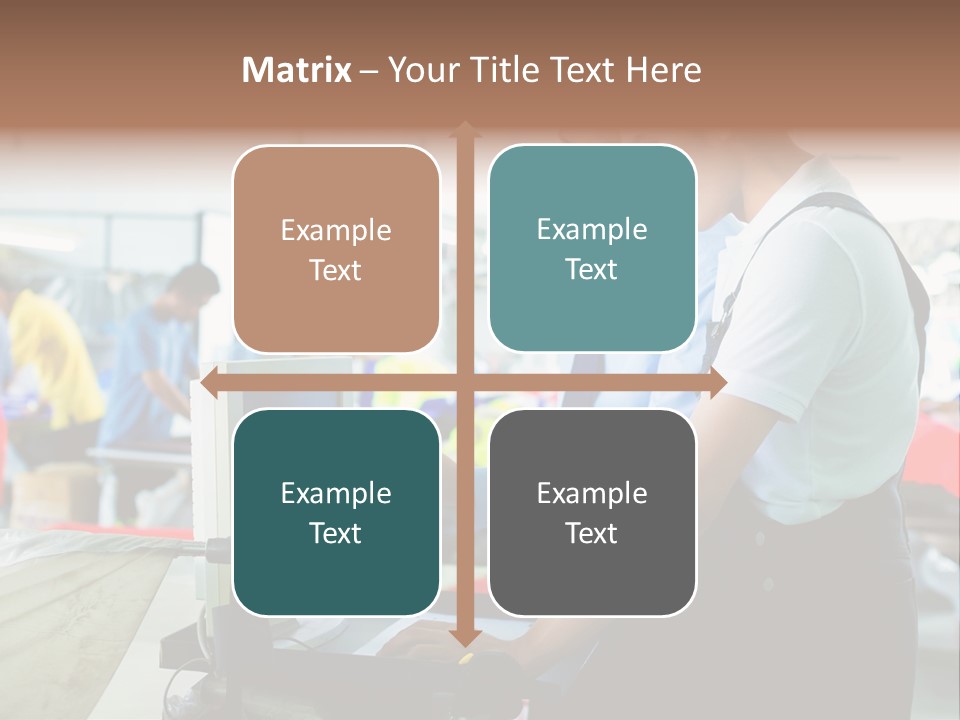 Matrix – Your Title Text Here

Example Text

Example Text

Example Text

Example Text